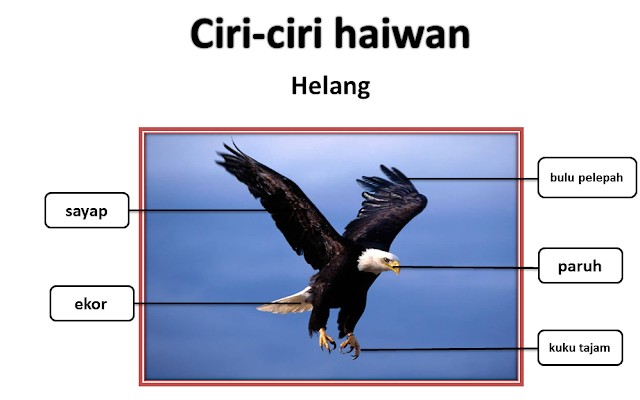 Ciri-ciri haiwan

Helang

sayap

ekor

bulu pelepah

paruh

kuku tajam